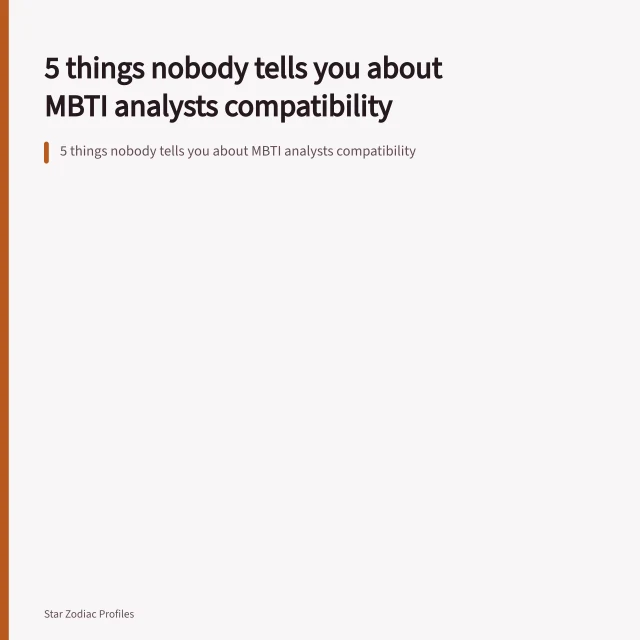 5 things nobody tells you about MBTI analysts compatibility

5 things nobody tells you about MBTI analysts compatibility

Star Zodiac Profiles